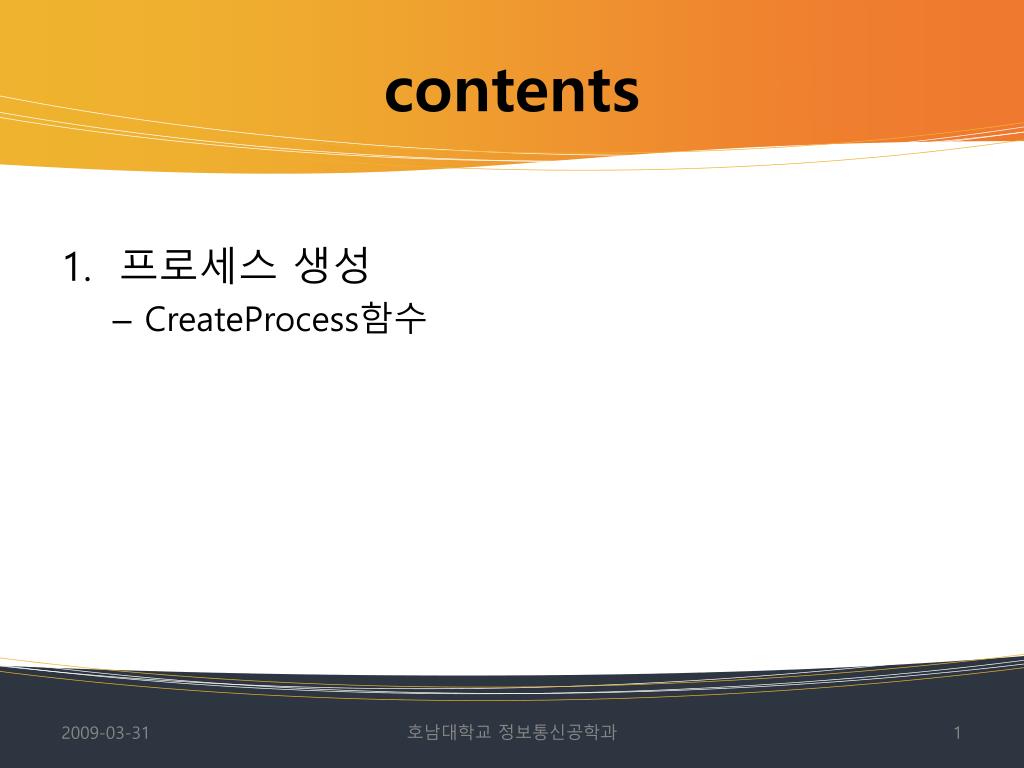 contents

1. 프로세스 생성
– CreateProcess함수

2009-03-31

호남대학교 정보통신공학과

1